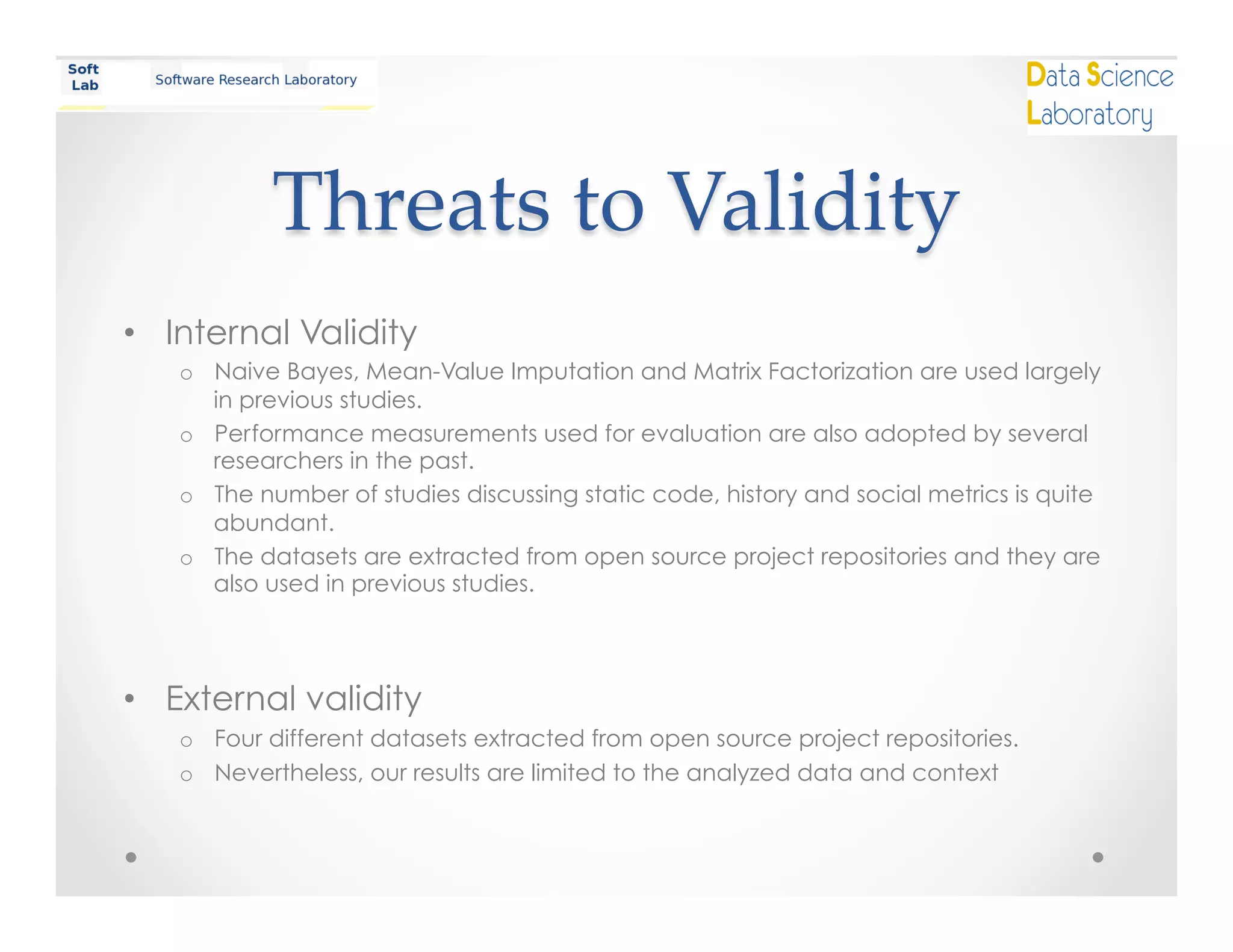 Soft Lab

Software Research Laboratory

Data Science Laboratory

Threats to Validity

• Internal Validity
  o Naive Bayes, Mean-Value Imputation and Matrix Factorization are used largely in previous studies.
  o Performance measurements used for evaluation are also adopted by several researchers in the past.
  o The number of studies discussing static code, history and social metrics is quite abundant.
  o The datasets are extracted from open source project repositories and they are also used in previous studies.

• External validity
  o Four different datasets extracted from open source project repositories.
  o Nevertheless, our results are limited to the analyzed data and context